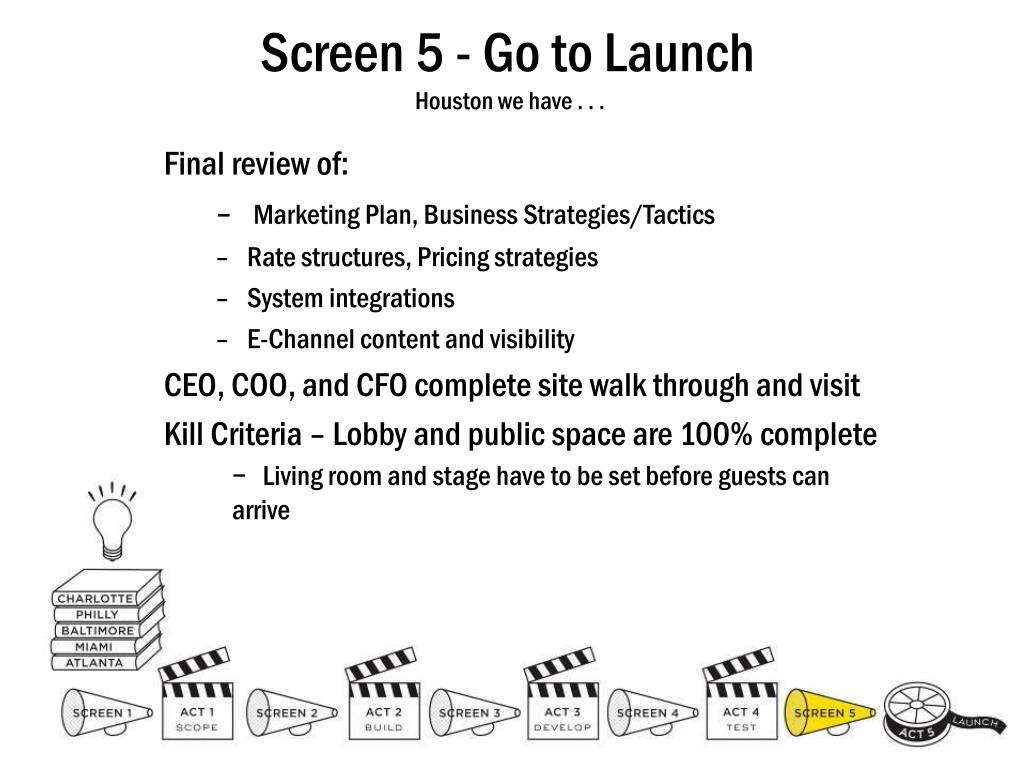 Screen 5 - Go to Launch
Houston we have . . .

Final review of:

– Marketing Plan, Business Strategies/Tactics
– Rate structures, Pricing strategies
– System integrations
– E-Channel content and visibility

CEO, COO, and CFO complete site walk through and visit

Kill Criteria – Lobby and public space are 100% complete

– Living room and stage have to be set before guests can arrive

CHARLOTTE
PHILLY
BALTIMORE
MIAMI
ATLANTA

SCREEN 1
ACT 1 SCOPE
SCREEN 2
ACT 2 BUILD
SCREEN 3
ACT 3 DEVELOP
SCREEN 4
ACT 4 TEST
SCREEN 5
ACT 5
LAUNCH